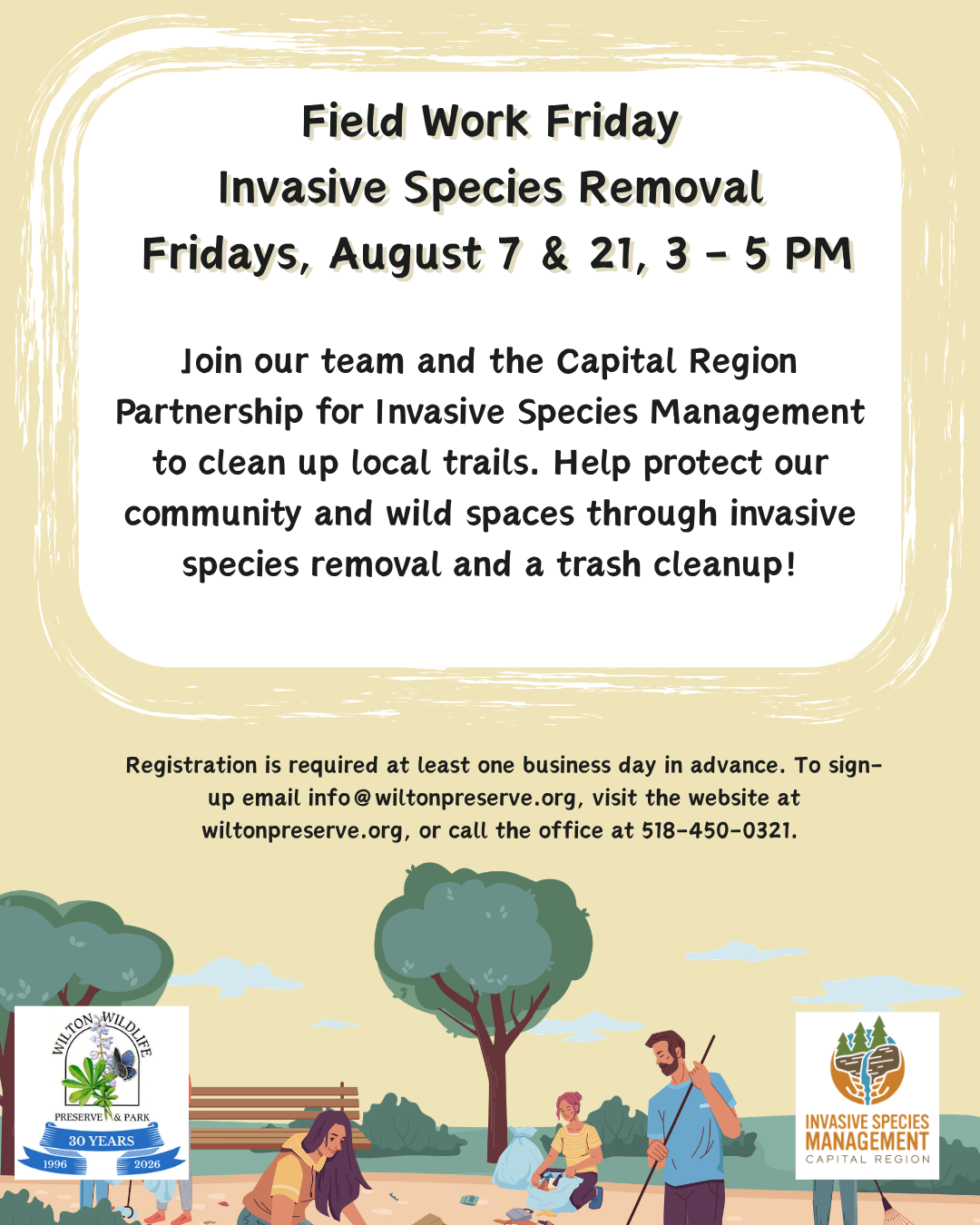 Field Work Friday
Invasive Species Removal
Fridays, August 7 & 21, 3 - 5 PM

Join our team and the Capital Region Partnership for Invasive Species Management to clean up local trails. Help protect our community and wild spaces through invasive species removal and a trash cleanup!

Registration is required at least one business day in advance. To sign-up email info@wiltonpreserve.org, visit the website at wiltonpreserve.org, or call the office at 518-450-0321.

WILTON WILDLIFE
PRESERVE & PARK
30 YEARS
1996 2026

INVASIVE SPECIES
MANAGEMENT
CAPITAL REGION